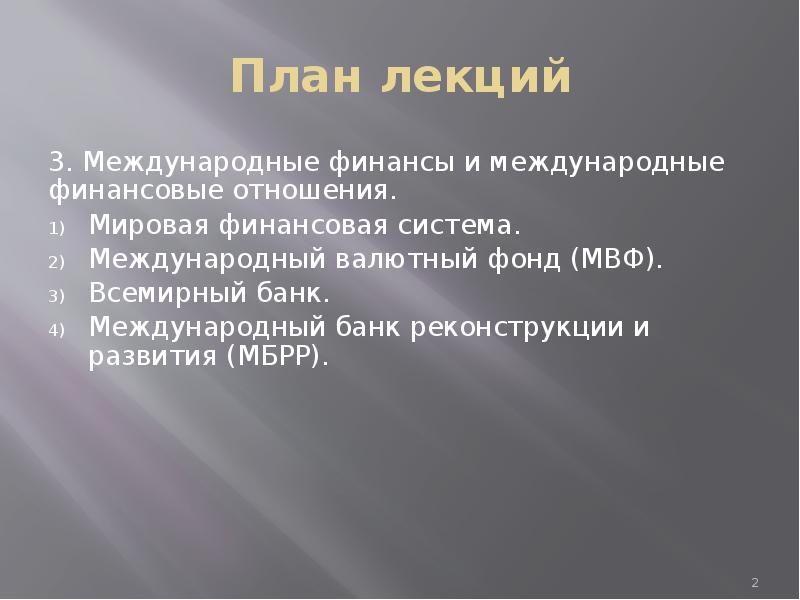 План лекций

3. Международные финансы и международные финансовые отношения.

1) Мировая финансовая система.
2) Международный валютный фонд (МВФ).
3) Всемирный банк.
4) Международный банк реконструкции и развития (МБРР).

2